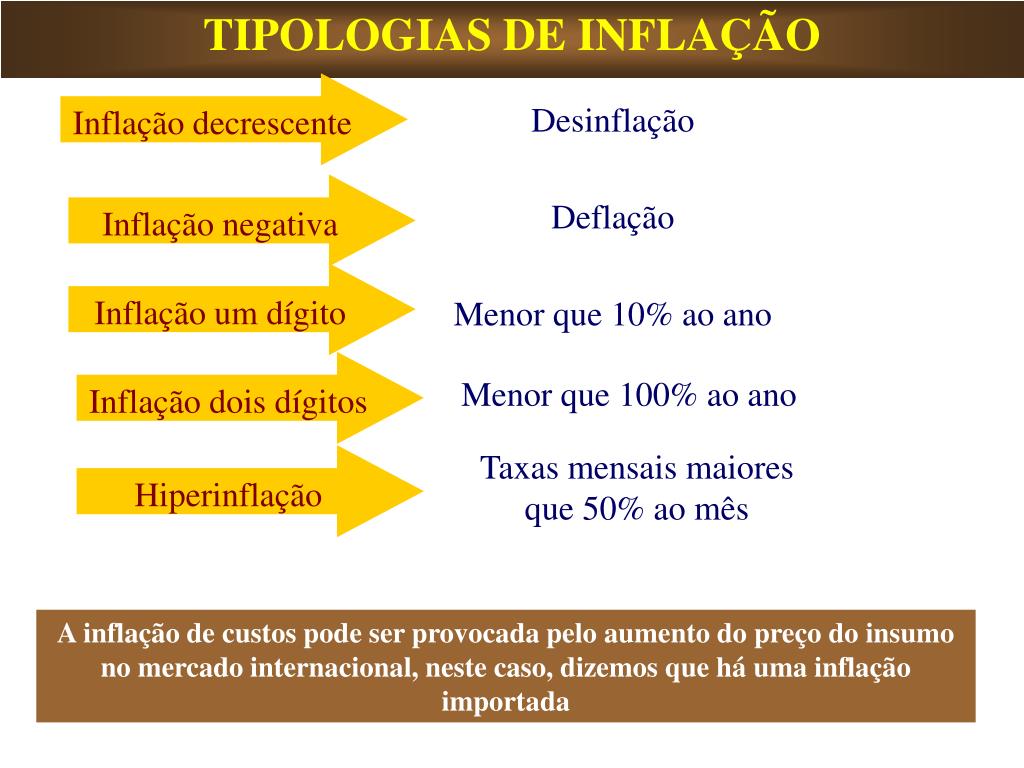 TIPOLOGIAS DE INFLAÇÃO

Inflação decrescente

Desinflação

Inflação negativa

Deflação

Inflação um dígito

Menor que 10% ao ano

Inflação dois dígitos

Menor que 100% ao ano

Hiperinflação

Taxas mensais maiores que 50% ao mês

A inflação de custos pode ser provocada pelo aumento do preço do insumo no mercado internacional, neste caso, dizemos que há uma inflação importada